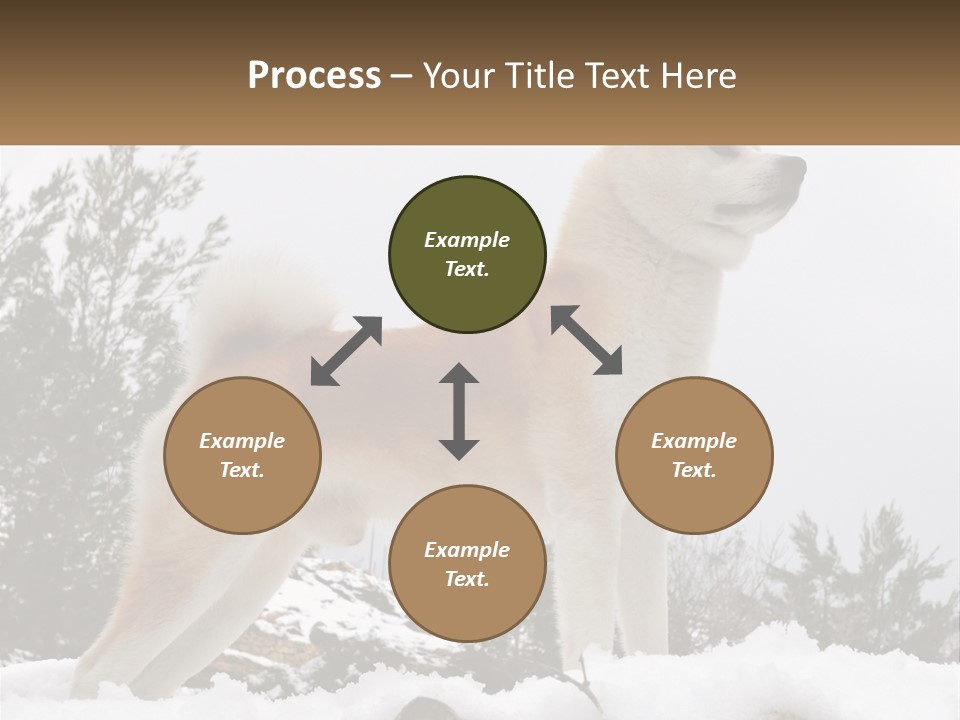 Process – Your Title Text Here

Example Text.

Example Text.

Example Text.

Example Text.